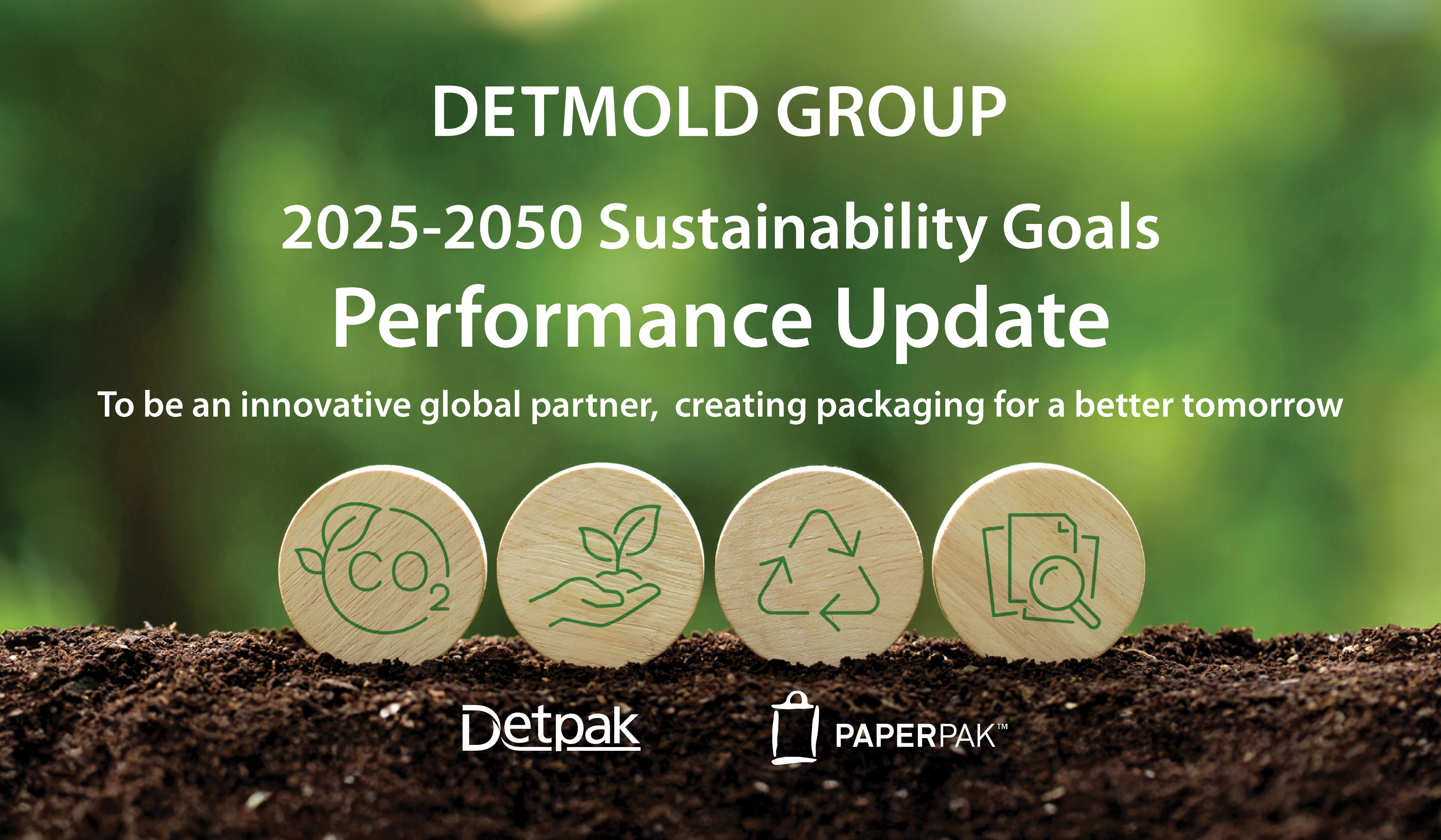 DETMOLD GROUP

2025-2050 Sustainability Goals
Performance Update

To be an innovative global partner, creating packaging for a better tomorrow

$CO_2$

Detpak

PAPERPAK™